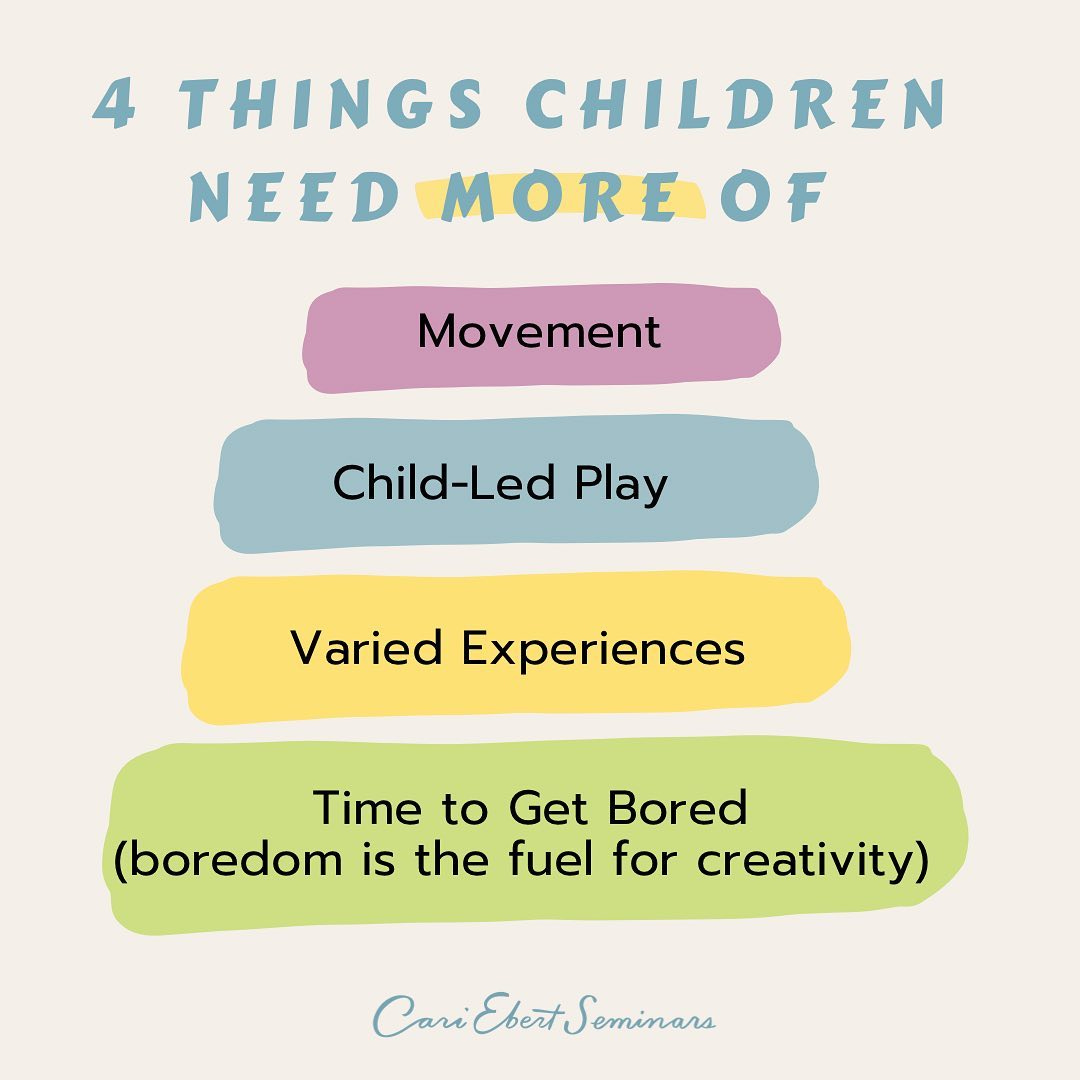 4 THINGS CHILDREN NEED MORE OF

Movement

Child-Led Play

Varied Experiences

Time to Get Bored
(boredom is the fuel for creativity)

Cari Ebert Seminars